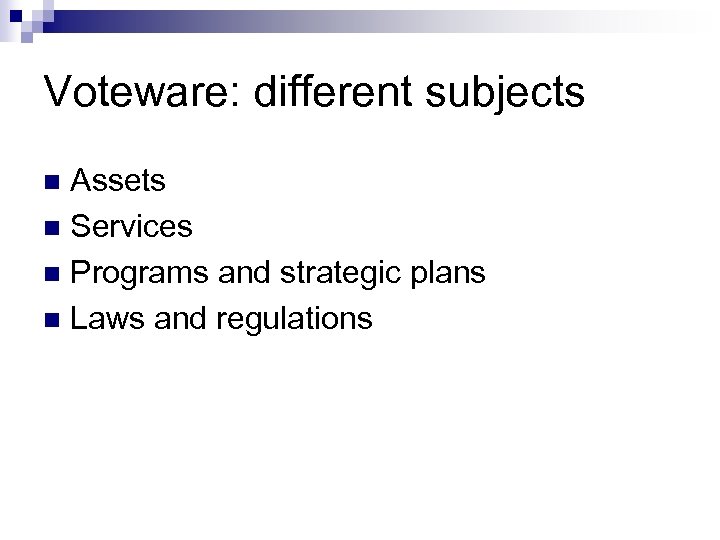 Voteware: different subjects

- Assets
- Services
- Programs and strategic plans
- Laws and regulations